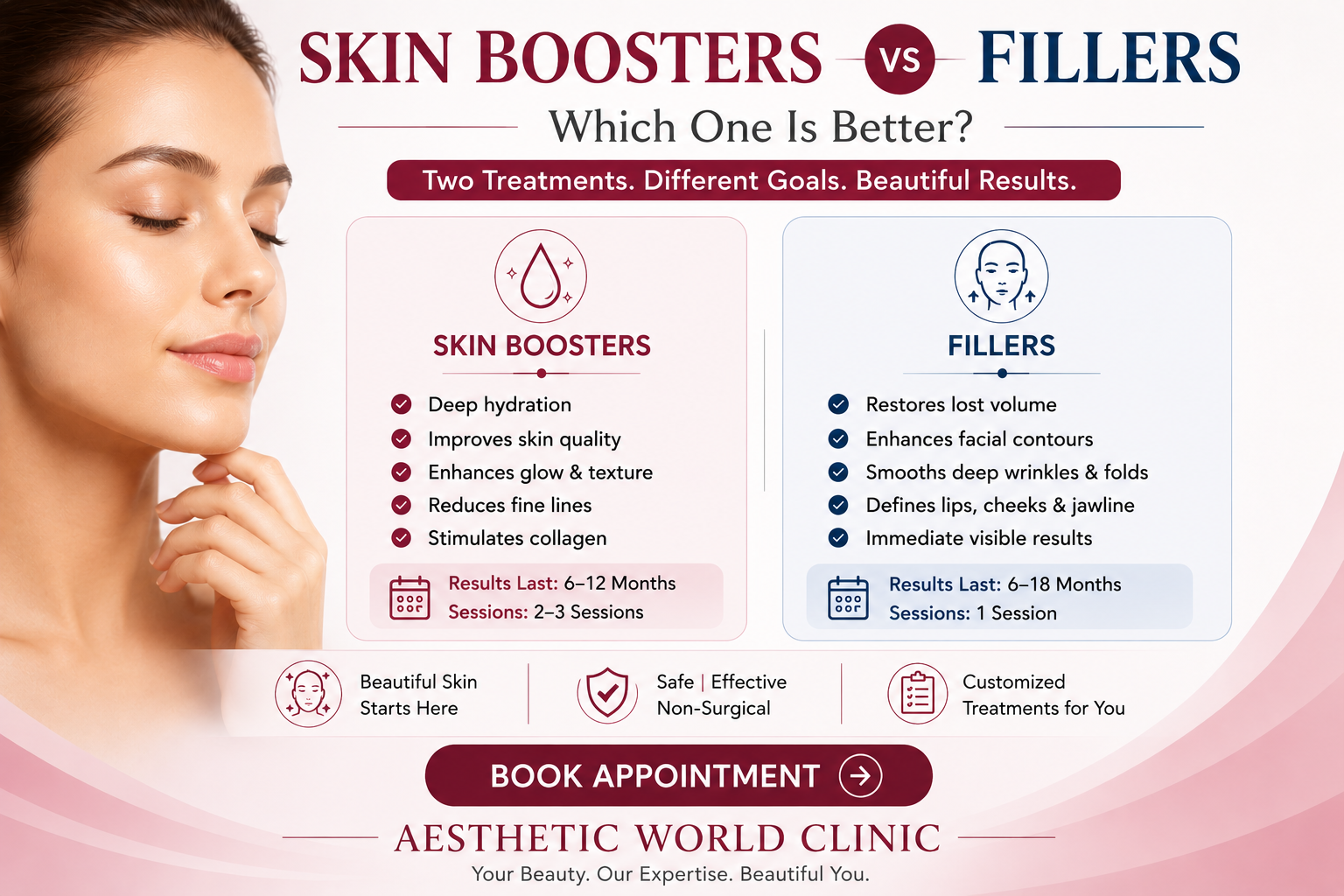 SKIN BOOSTERS VS FILLERS

Which One Is Better?

Two Treatments. Different Goals. Beautiful Results.

SKIN BOOSTERS

Deep hydration
Improves skin quality
Enhances glow & texture
Reduces fine lines
Stimulates collagen

Results Last: 6–12 Months
Sessions: 2–3 Sessions

FILLERS

Restores lost volume
Enhances facial contours
Smooths deep wrinkles & folds
Defines lips, cheeks & jawline
Immediate visible results

Results Last: 6–18 Months
Sessions: 1 Session

Beautiful Skin Starts Here

Safe | Effective Non-Surgical

Customized Treatments for You

BOOK APPOINTMENT

AESTHETIC WORLD CLINIC

Your Beauty. Our Expertise. Beautiful You.